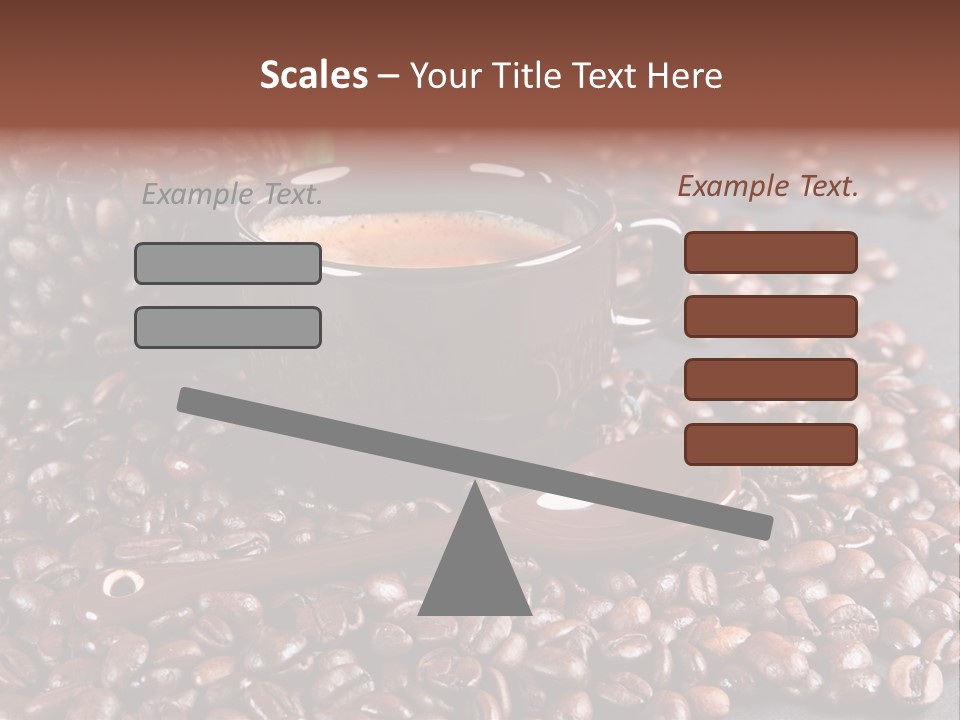 Scales – Your Title Text Here

Example Text.

Example Text.